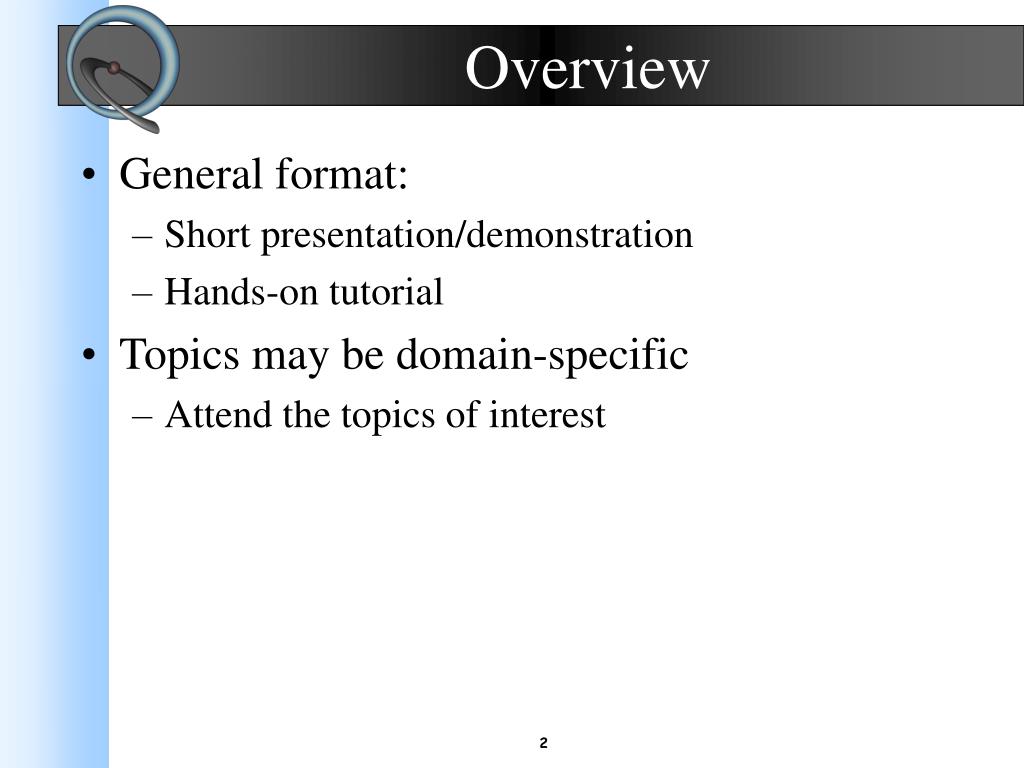 Overview

• General format:
– Short presentation/demonstration
– Hands-on tutorial
• Topics may be domain-specific
– Attend the topics of interest

2